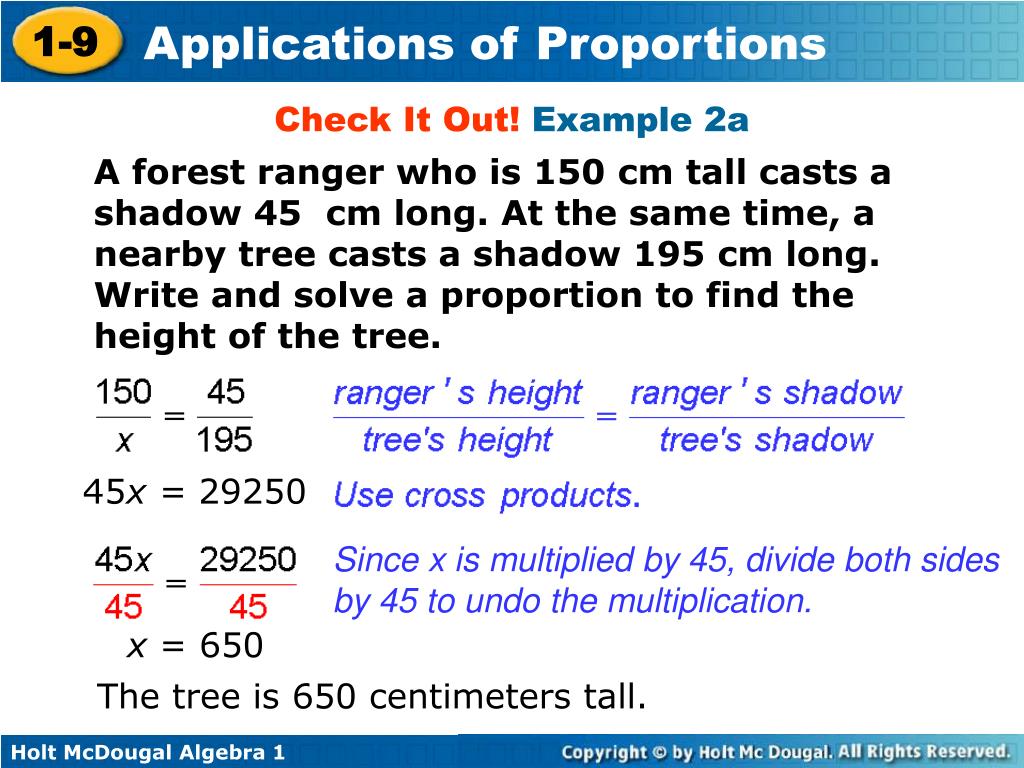 1-9 Applications of Proportions

Check It Out! Example 2a

A forest ranger who is 150 cm tall casts a shadow 45  cm long. At the same time, a nearby tree casts a shadow 195 cm long. Write and solve a proportion to find the height of the tree.

$\frac{150}{x} = \frac{45}{195}$   $\frac{\text{ranger's height}}{\text{tree's height}} = \frac{\text{ranger's shadow}}{\text{tree's shadow}}$

$45x = 29250$ Use cross products.

$\frac{45x}{45} = \frac{29250}{45}$ Since x is multiplied by 45, divide both sides by 45 to undo the multiplication.

$x = 650$

The tree is 650 centimeters tall.

Holt McDougal Algebra 1

Copyright © by Holt Mc Dougal. All Rights Reserved.